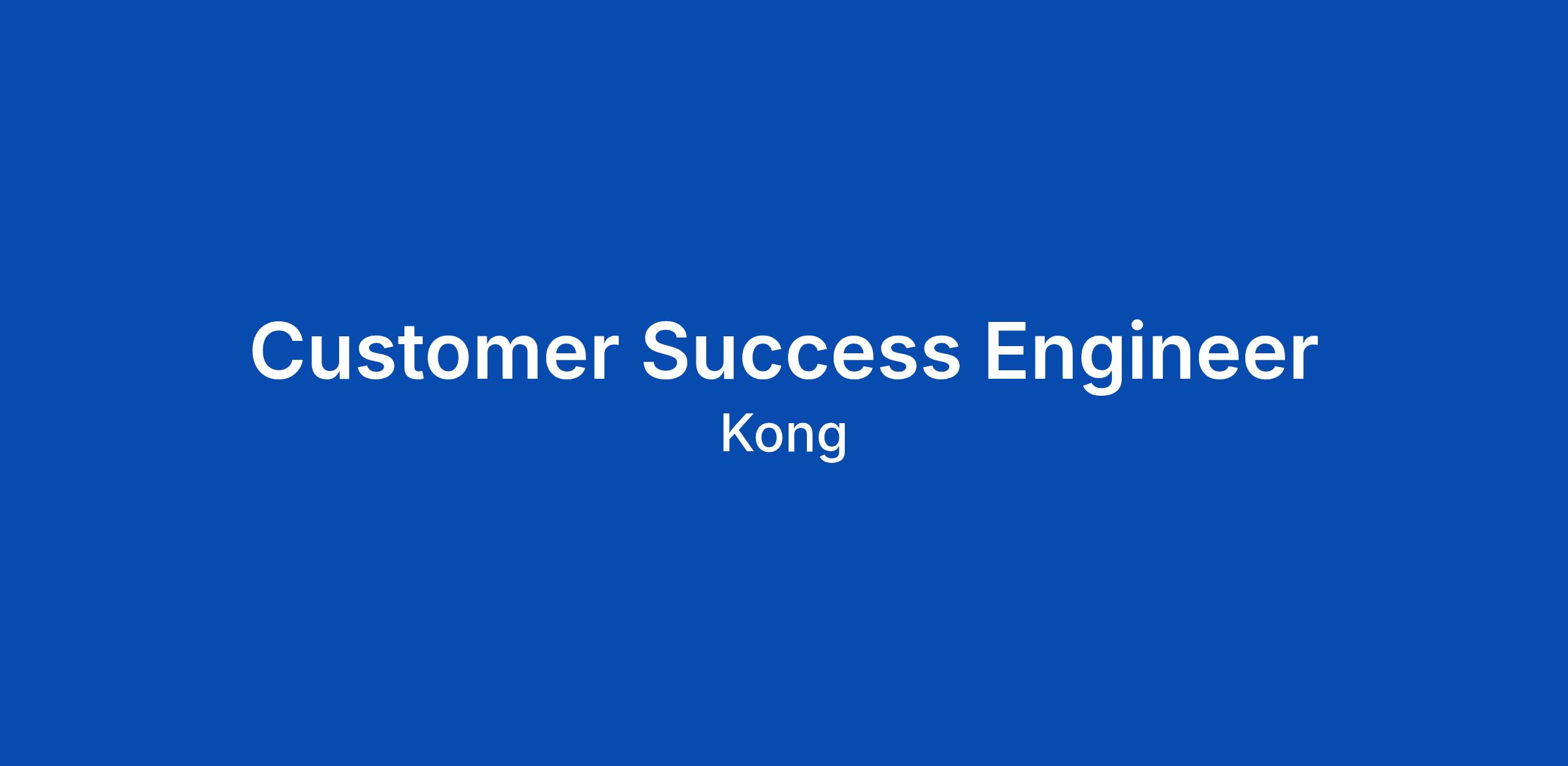 Customer Success Engineer

Kong